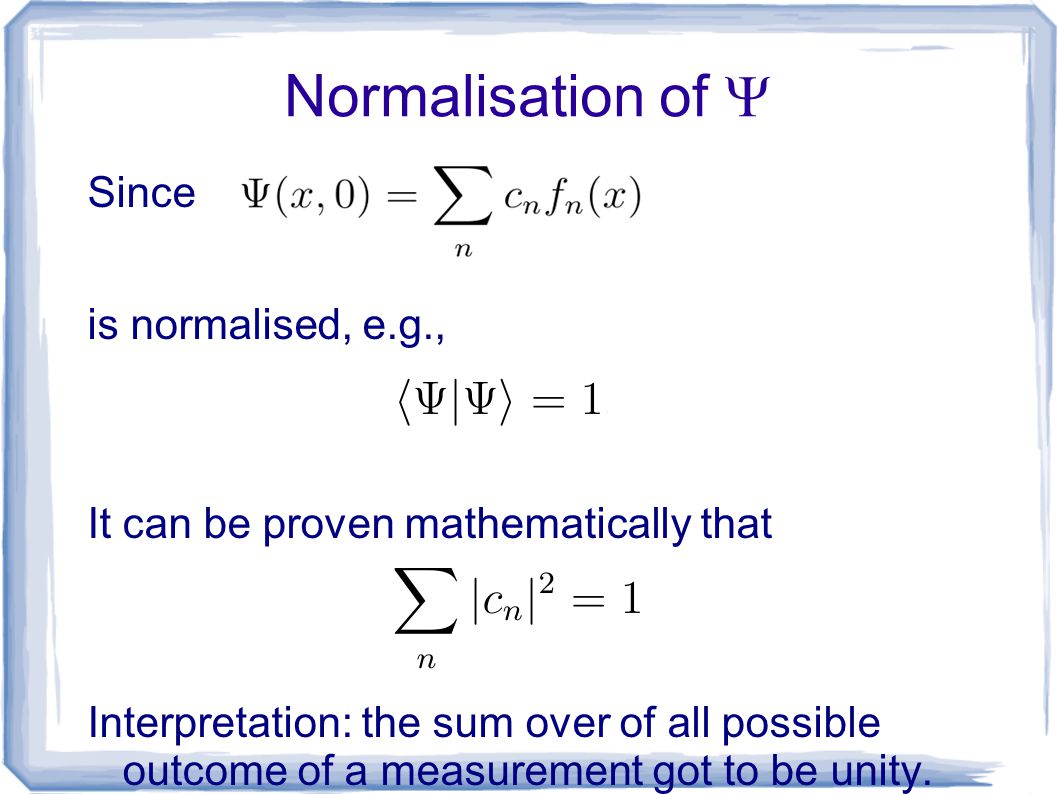 Normalisation of $\Psi$

Since $\Psi(x,0) = \sum_n c_n f_n(x)$

is normalised, e.g.,

$\langle \Psi | \Psi \rangle = 1$

It can be proven mathematically that

$\sum_n |c_n|^2 = 1$

Interpretation: the sum over of all possible outcome of a measurement got to be unity.